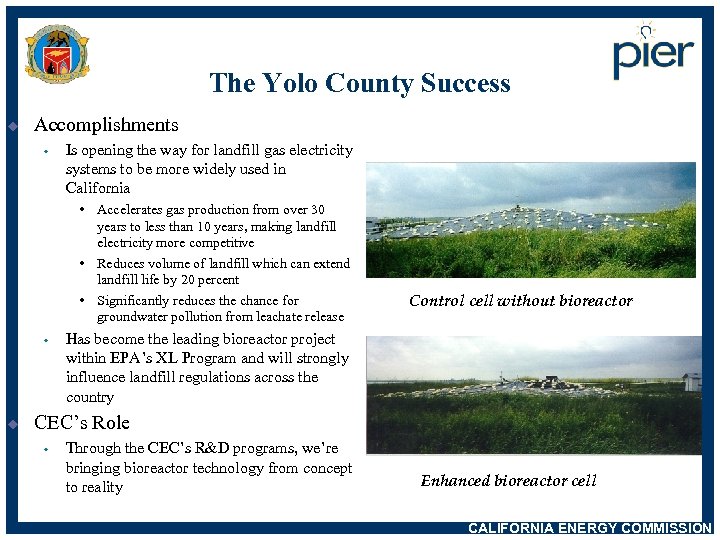 pier

The Yolo County Success

Accomplishments

Is opening the way for landfill gas electricity systems to be more widely used in California

• Accelerates gas production from over 30 years to less than 10 years, making landfill electricity more competitive

• Reduces volume of landfill which can extend landfill life by 20 percent

• Significantly reduces the chance for groundwater pollution from leachate release

Has become the leading bioreactor project within EPA's XL Program and will strongly influence landfill regulations across the country

CEC's Role

Through the CEC's R&D programs, we're bringing bioreactor technology from concept to reality

Control cell without bioreactor

Enhanced bioreactor cell

CALIFORNIA ENERGY COMMISSION